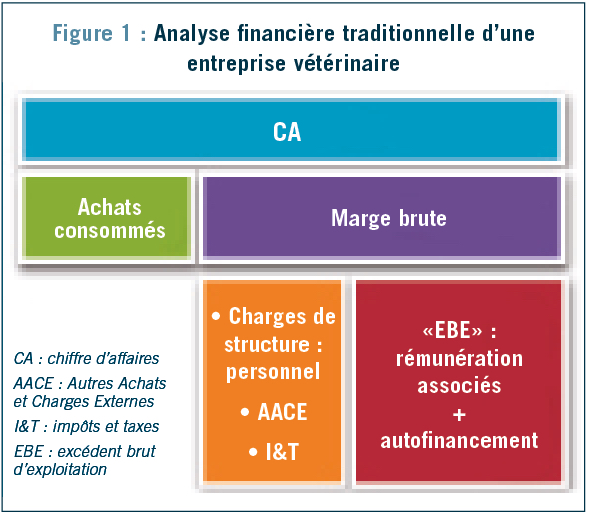 Figure 1 : Analyse financière traditionnelle d'une entreprise vétérinaire

CA

Achats consommés

Marge brute

• Charges de structure : personnel

• AACE

• I&T

«EBE» : rémunération associés + autofinancement

CA : chiffre d'affaires

AACE : Autres Achats et Charges Externes

I&T : impôts et taxes

EBE : excédent brut d'exploitation